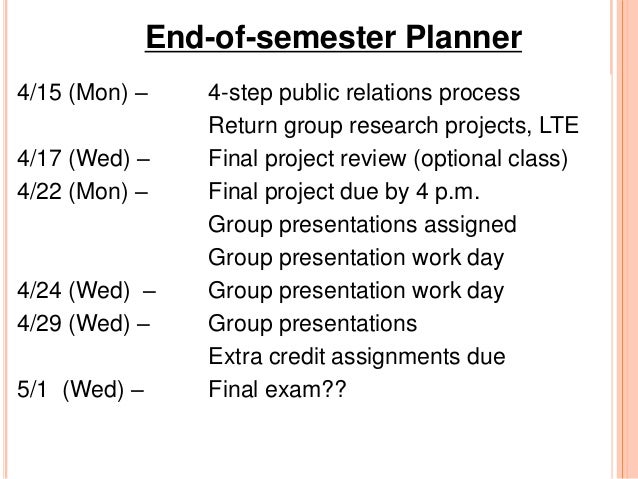 End-of-semester Planner

4/15 (Mon) – 4-step public relations process
Return group research projects, LTE
4/17 (Wed) – Final project review (optional class)
4/22 (Mon) – Final project due by 4 p.m.
Group presentations assigned
Group presentation work day
4/24 (Wed) – Group presentation work day
4/29 (Wed) – Group presentations
Extra credit assignments due
5/1 (Wed) – Final exam??